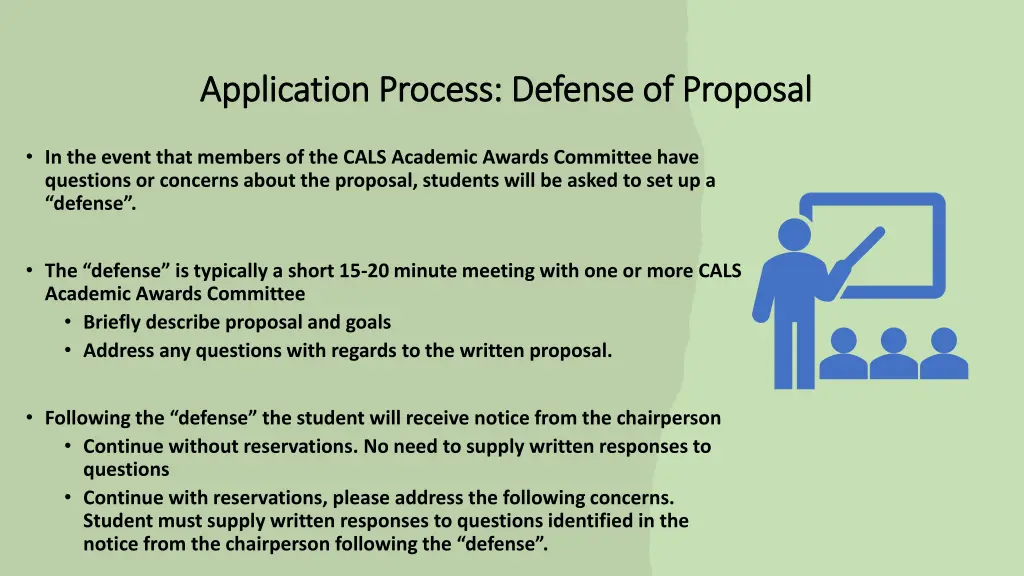 Application Process: Defense of Proposal

• In the event that members of the CALS Academic Awards Committee have questions or concerns about the proposal, students will be asked to set up a “defense”.

• The “defense” is typically a short 15-20 minute meeting with one or more CALS Academic Awards Committee
  • Briefly describe proposal and goals
  • Address any questions with regards to the written proposal.

• Following the “defense” the student will receive notice from the chairperson
  • Continue without reservations. No need to supply written responses to questions
  • Continue with reservations, please address the following concerns. Student must supply written responses to questions identified in the notice from the chairperson following the “defense”.